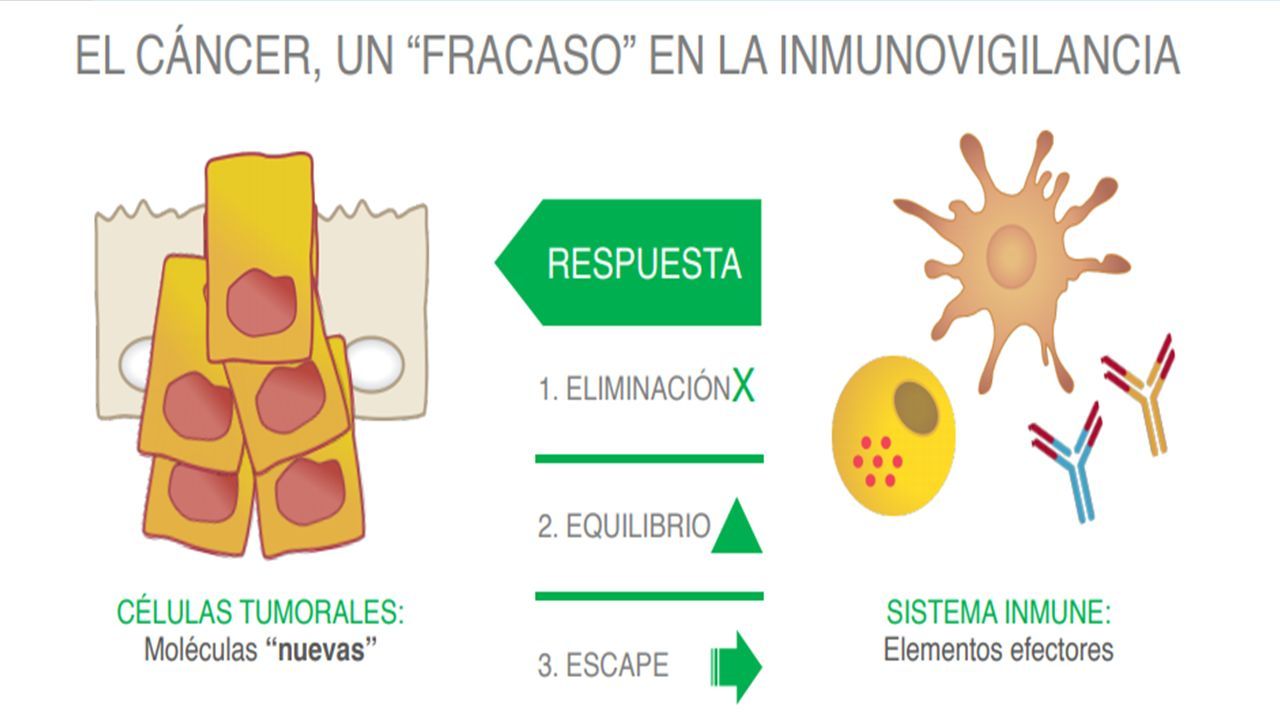 EL CÁNCER, UN “FRACASO” EN LA INMUNOVIGILANCIA

RESPUESTA

1. ELIMINACIÓN X

2. EQUILIBRIO

3. ESCAPE

CÉLULAS TUMORALES:
Moléculas “nuevas”

SISTEMA INMUNE:
Elementos efectores